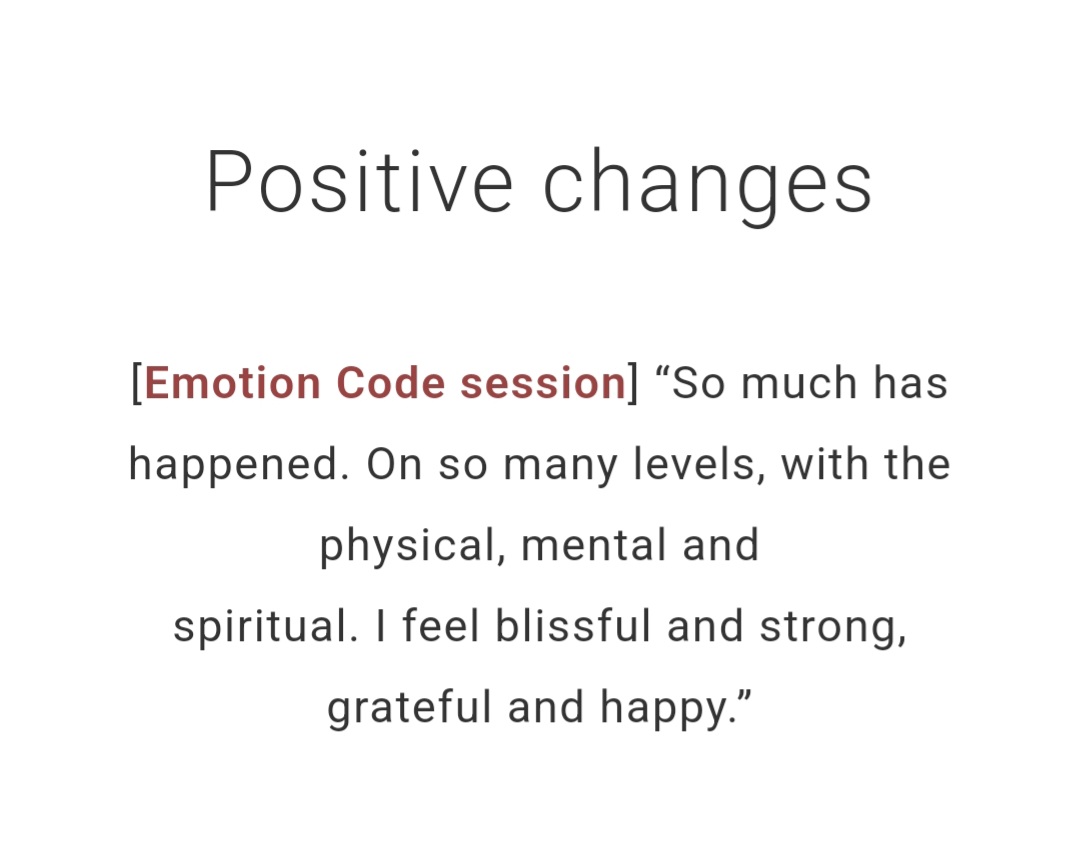 Positive changes

[Emotion Code session] “So much has happened. On so many levels, with the physical, mental and spiritual. I feel blissful and strong, grateful and happy.”